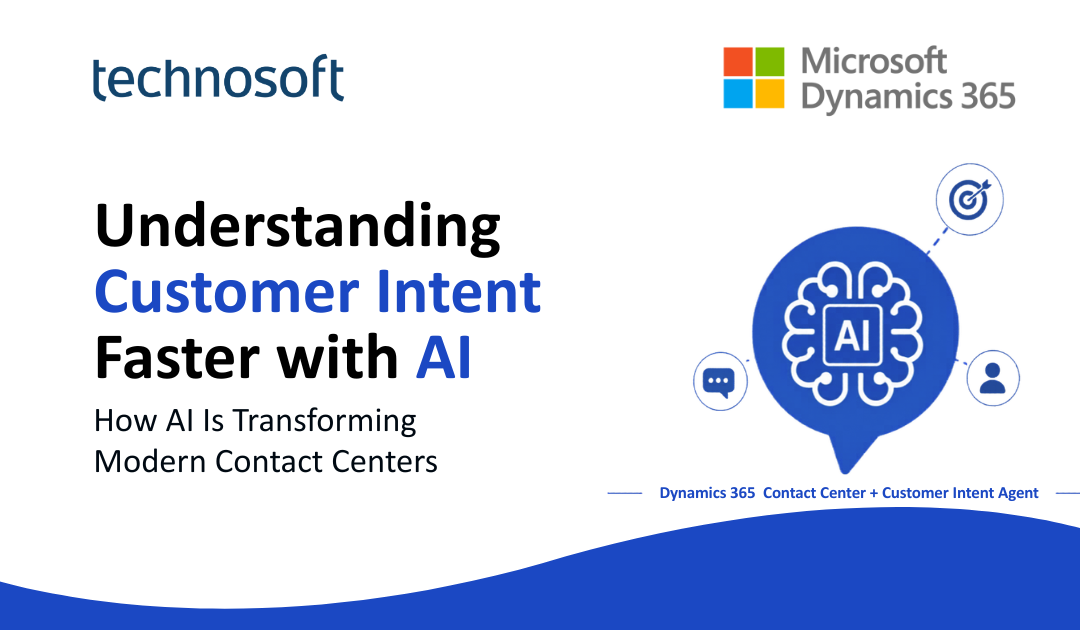 technosoft

Microsoft Dynamics 365

Understanding Customer Intent Faster with AI

How AI Is Transforming Modern Contact Centers

AI

Dynamics 365 Contact Center + Customer Intent Agent